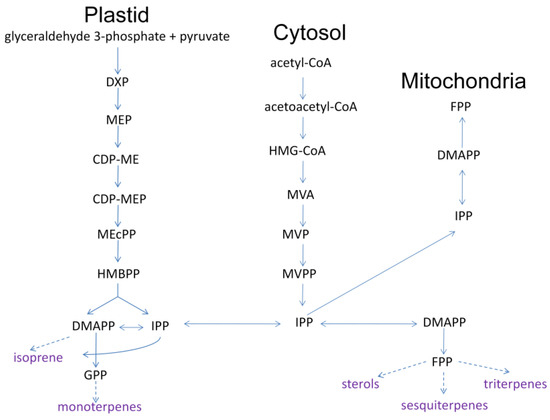 Plastid

glyceraldehyde 3-phosphate + pyruvate

DXP

MEP

CDP-ME

CDP-MEP

MEcPP

HMBPP

DMAPP

IPP

isoprene

GPP

monoterpenes

Cytosol

acetyl-CoA

acetoacetyl-CoA

HMG-CoA

MVA

MVP

MVPP

IPP

DMAPP

FPP

sterols

sesquiterpenes

triterpenes

Mitochondria

FPP

DMAPP

IPP